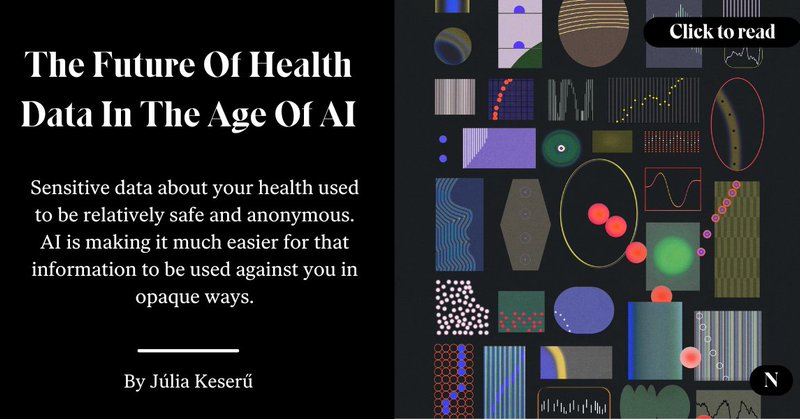 The Future Of Health Data In The Age Of AI

Sensitive data about your health used to be relatively safe and anonymous. AI is making it much easier for that information to be used against you in opaque ways.

By Júlia Keserű

Click to read

N